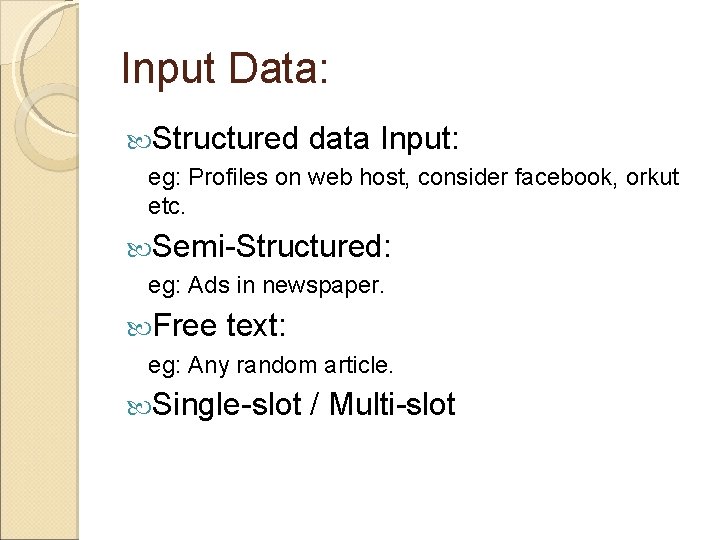 Input Data:

Structured data Input:

eg: Profiles on web host, consider facebook, orkut etc.

Semi-Structured:

eg: Ads in newspaper.

Free text:

eg: Any random article.

Single-slot / Multi-slot